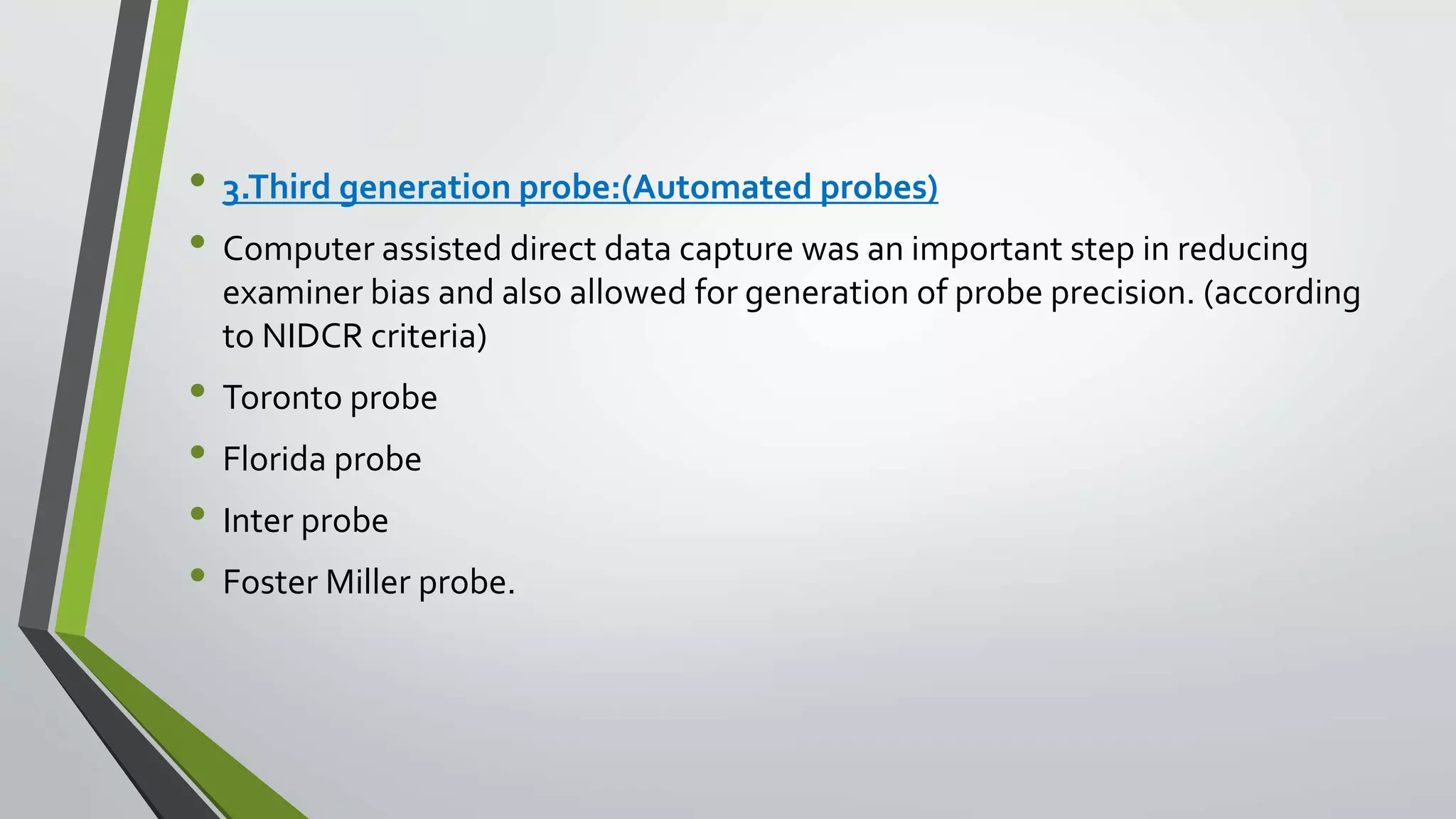 • 3.Third generation probe:(Automated probes)

• Computer assisted direct data capture was an important step in reducing examiner bias and also allowed for generation of probe precision. (according to NIDCR criteria)

• Toronto probe

• Florida probe

• Inter probe

• Foster Miller probe.